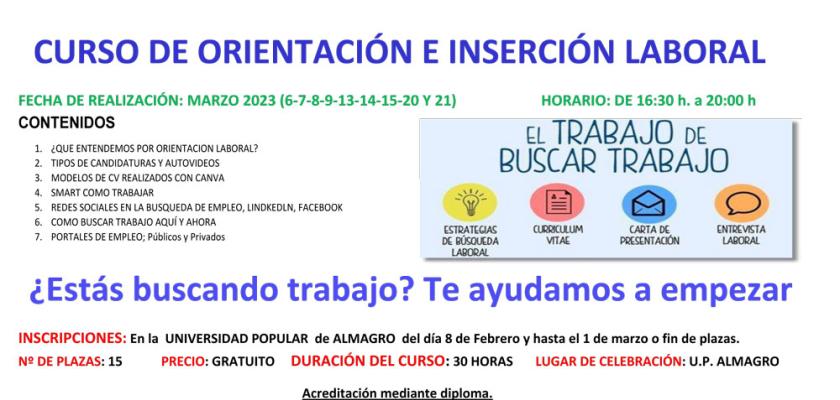 CURSO DE ORIENTACIÓN E INSERCIÓN LABORAL

FECHA DE REALIZACIÓN: MARZO 2023 (6-7-8-9-13-14-15-20 Y 21)

HORARIO: DE 16:30 h. a 20:00 h

CONTENIDOS

1. ¿QUE ENTENDEMOS POR ORIENTACION LABORAL?
2. TIPOS DE CANDIDATURAS Y AUTOVIDEOS
3. MODELOS DE CV REALIZADOS CON CANVA
4. SMART COMO TRABAJAR
5. REDES SOCIALES EN LA BUSQUEDA DE EMPLEO, LINDKEDLN, FACEBOOK
6. COMO BUSCAR TRABAJO AQUÍ Y AHORA
7. PORTALES DE EMPLEO; Públicos y Privados

EL TRABAJO DE BUSCAR TRABAJO

ESTRATEGIAS DE BÚSQUEDA LABORAL

CURRICULUM VITAE

CARTA DE PRESENTACIÓN

ENTREVISTA LABORAL

¿Estás buscando trabajo? Te ayudamos a empezar

INSCRIPCIONES: En la UNIVERSIDAD POPULAR de ALMAGRO del día 8 de Febrero y hasta el 1 de marzo o fin de plazas.

Nº DE PLAZAS: 15 PRECIO: GRATUITO DURACIÓN DEL CURSO: 30 HORAS LUGAR DE CELEBRACIÓN: U.P. ALMAGRO

Acreditación mediante diploma.